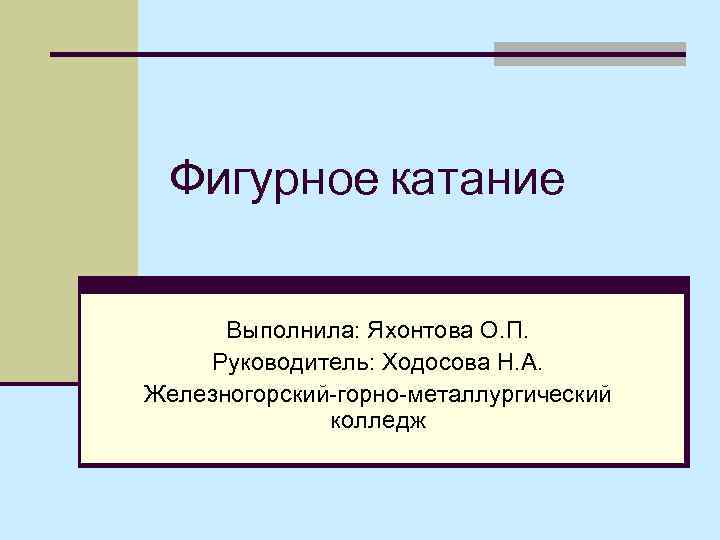 Фигурное катание

Выполнила: Яхонтова О.П.
Руководитель: Ходосова Н.А.
Железногорский-горно-металлургический колледж